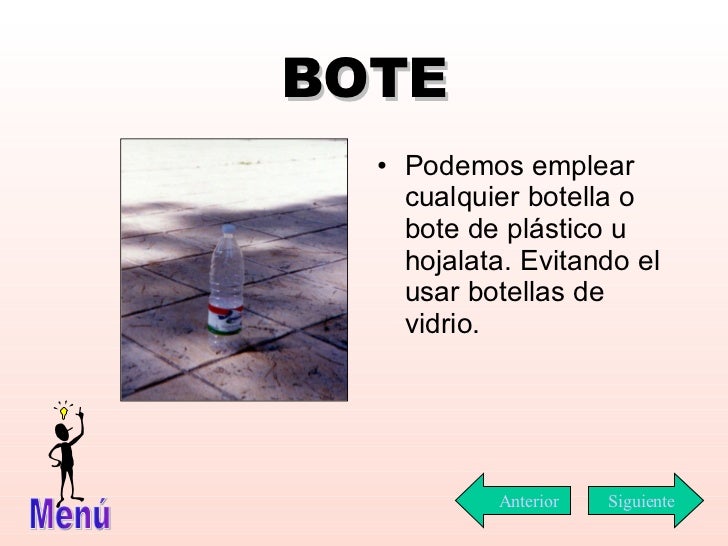 BOTE

• Podemos emplear cualquier botella o bote de plástico u hojalata. Evitando el usar botellas de vidrio.

Menú

Anterior

Siguiente